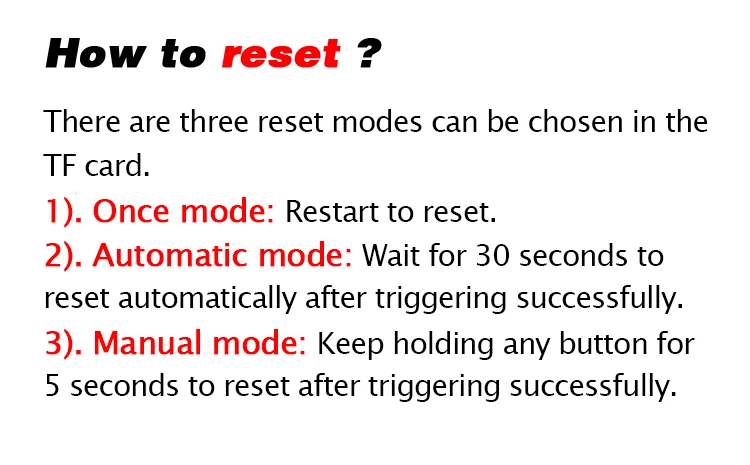 How to reset ?

There are three reset modes can be chosen in the TF card.

1). Once mode: Restart to reset.

2). Automatic mode: Wait for 30 seconds to reset automatically after triggering successfully.

3). Manual mode: Keep holding any button for 5 seconds to reset after triggering successfully.